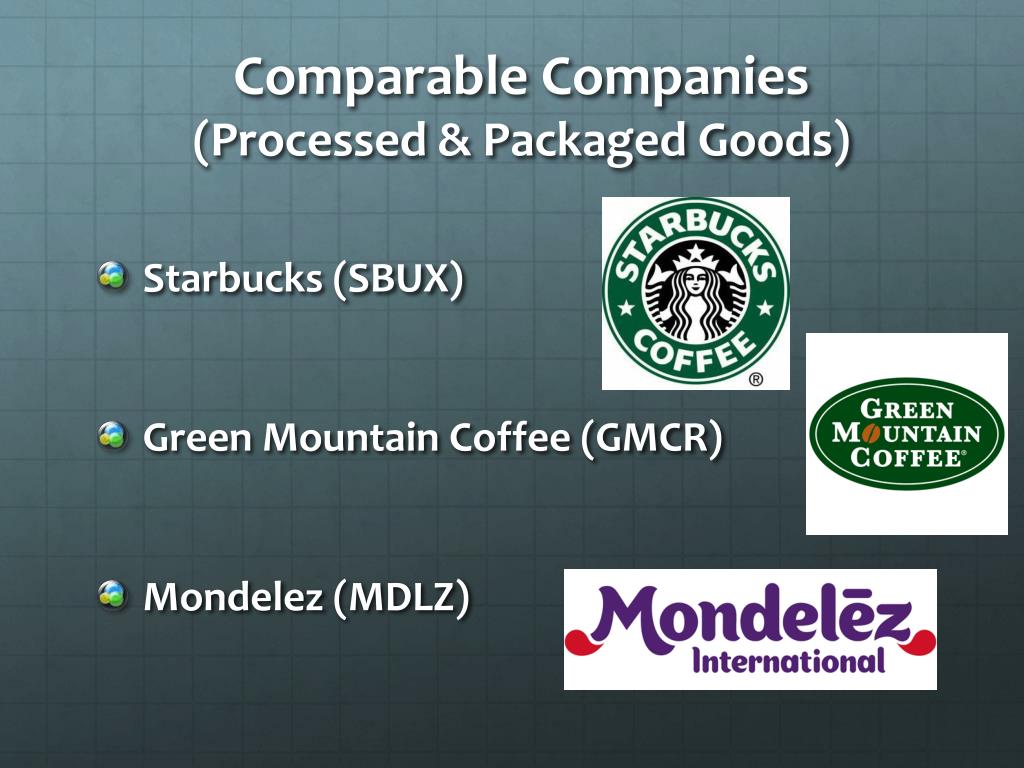 Comparable Companies
(Processed & Packaged Goods)

Starbucks (SBUX)

STARBUCKS COFFEE ®

Green Mountain Coffee (GMCR)

GREEN MOUNTAIN COFFEE®

Mondelez (MDLZ)

Mondelēz International